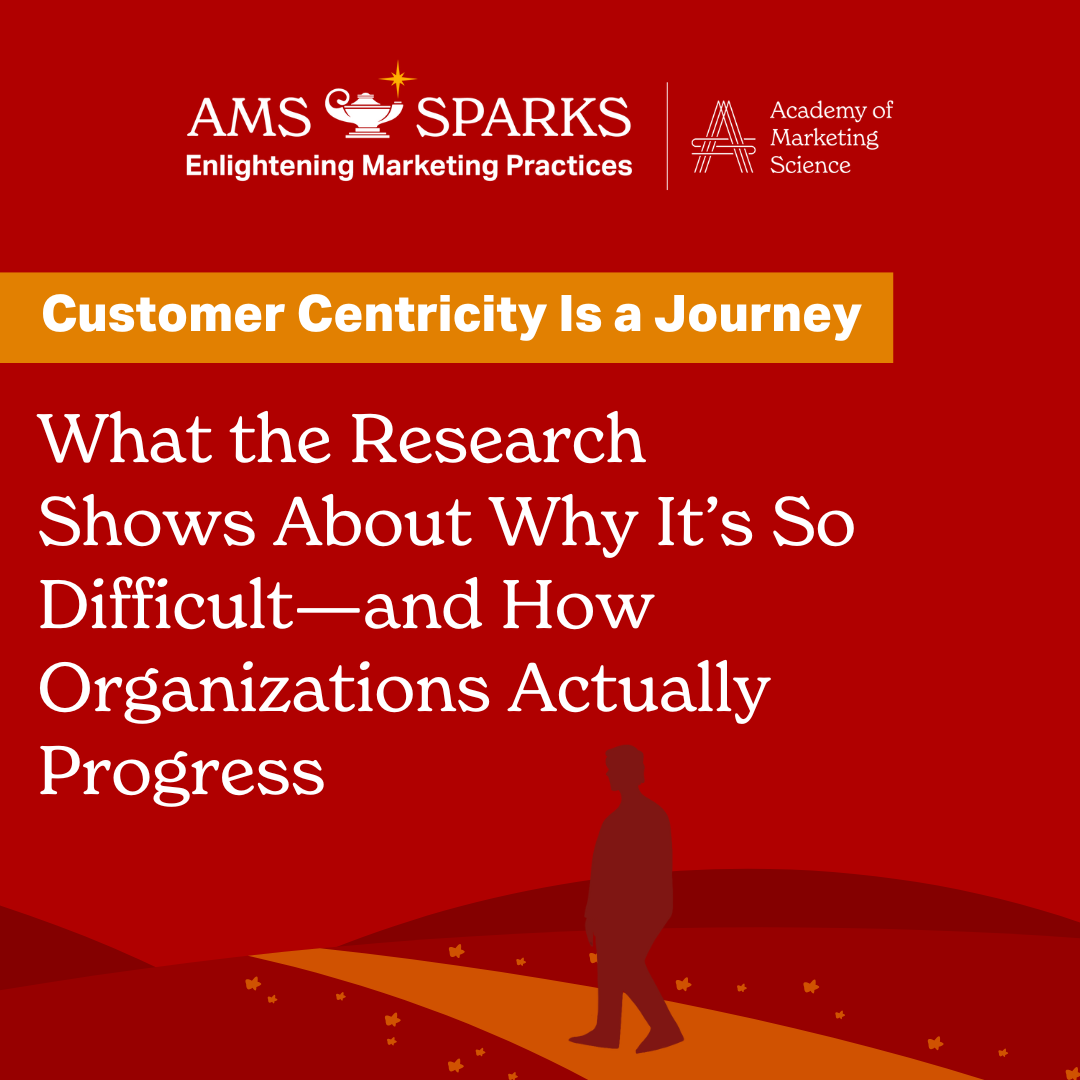 AMS SPARKS
Enlightening Marketing Practices

Academy of Marketing Science

Customer Centricity Is a Journey

What the Research Shows About Why It's So Difficult—and How Organizations Actually Progress